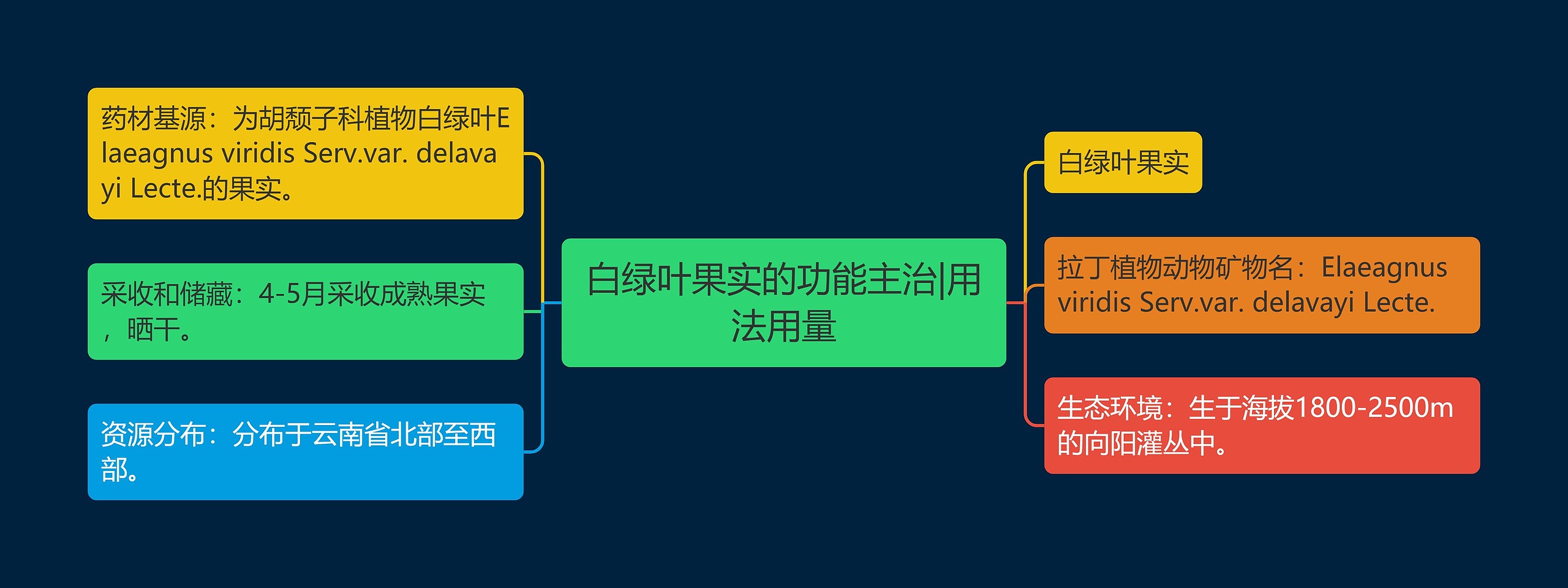 白绿叶果实的功能主治|用法用量

药材基源：为胡颓子科植物白绿叶Elaeagnus viridis Serv.var. delavayi Lecte.的果实。

采收和储藏：4-5月采收成熟果实，晒干。

资源分布：分布于云南省北部至西部。

白绿叶果实

拉丁植物动物矿物名：Elaeagnus viridis Serv.var. delavayi Lecte.

生态环境：生于海拔1800-2500m的向阳灌丛中。